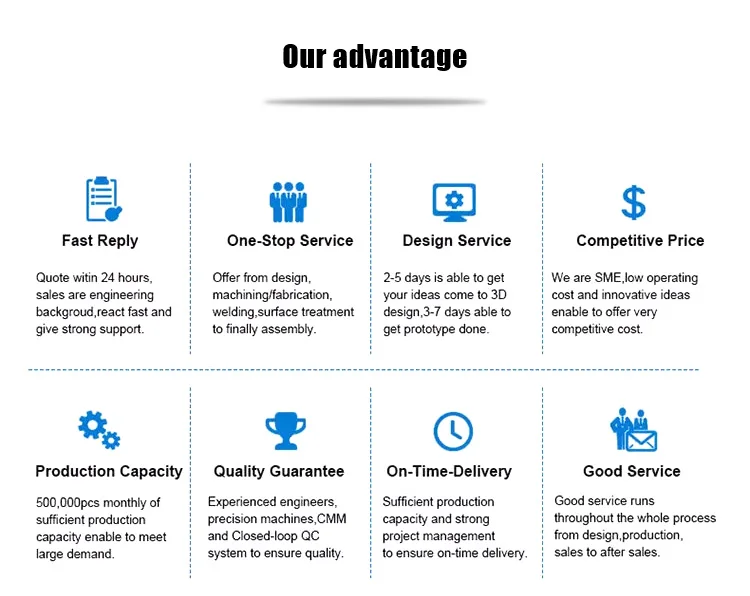 Our advantage

Fast Reply

Quote witin 24 hours, sales are engineering backgroud,react fast and give strong support.

One-Stop Service

Offer from design, machining/fabrication, welding,surface treatment to finally assembly.

Design Service

2-5 days is able to get your ideas come to 3D design,3-7 days able to get prototype done.

Competitive Price

We are SME,low operating cost and innovative ideas enable to offer very competitive cost.

Production Capacity

500,000pcs monthly of sufficient production capacity enable to meet large demand.

Quality Guarantee

Experienced engineers, precision machines,CMM and Closed-loop QC system to ensure quality.

On-Time-Delivery

Sufficient production capacity and strong project management to ensure on-time delivery.

Good Service

Good service runs throughout the whole process from design,production, sales to after sales.